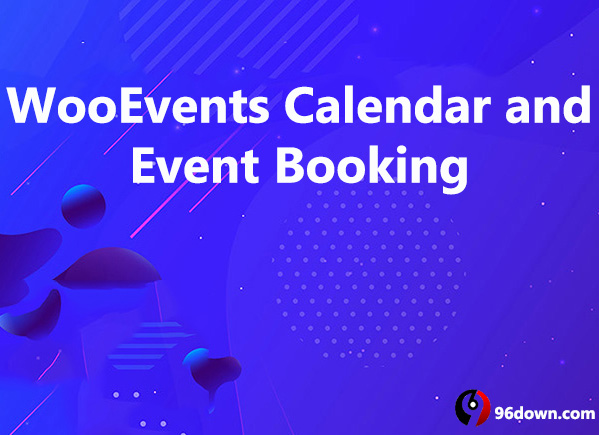 WooEvents Calendar and Event Booking

96down.com